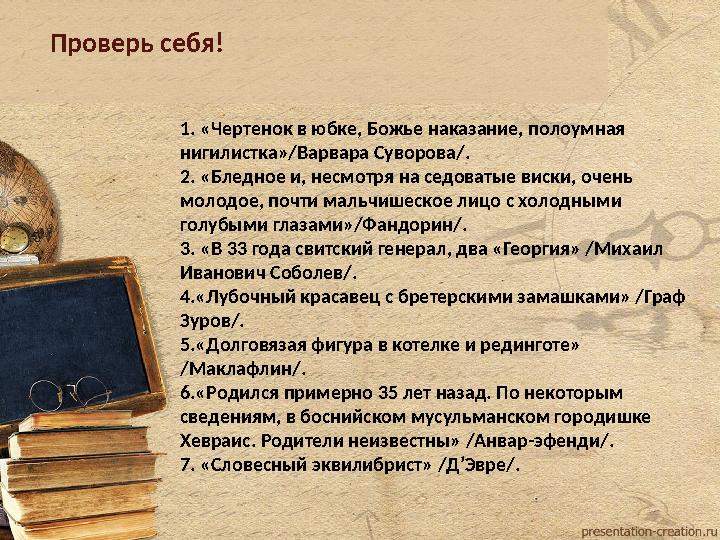 Проверь себя!

1. «Чертенок в юбке, Божье наказание, полоумная нигилистка»/Варвара Суворова/.
2. «Бледное и, несмотря на седоватые виски, очень молодое, почти мальчишеское лицо с холодными голубыми глазами»/Фандорин/.
3. «В 33 года свитский генерал, два «Георгия» /Михаил Иванович Соболев/.
4.«Лубочный красавец с бретерскими замашками» /Граф Зуров/.
5.«Долговязая фигура в котелке и рединготе» /Маклафлин/.
6.«Родился примерно 35 лет назад. По некоторым сведениям, в боснийском мусульманском городишке Хевраис. Родители неизвестны» /Анвар-эфенди/.
7. «Словесный эквилибрист» /Д'Эвре/.

presentation-creation.ru